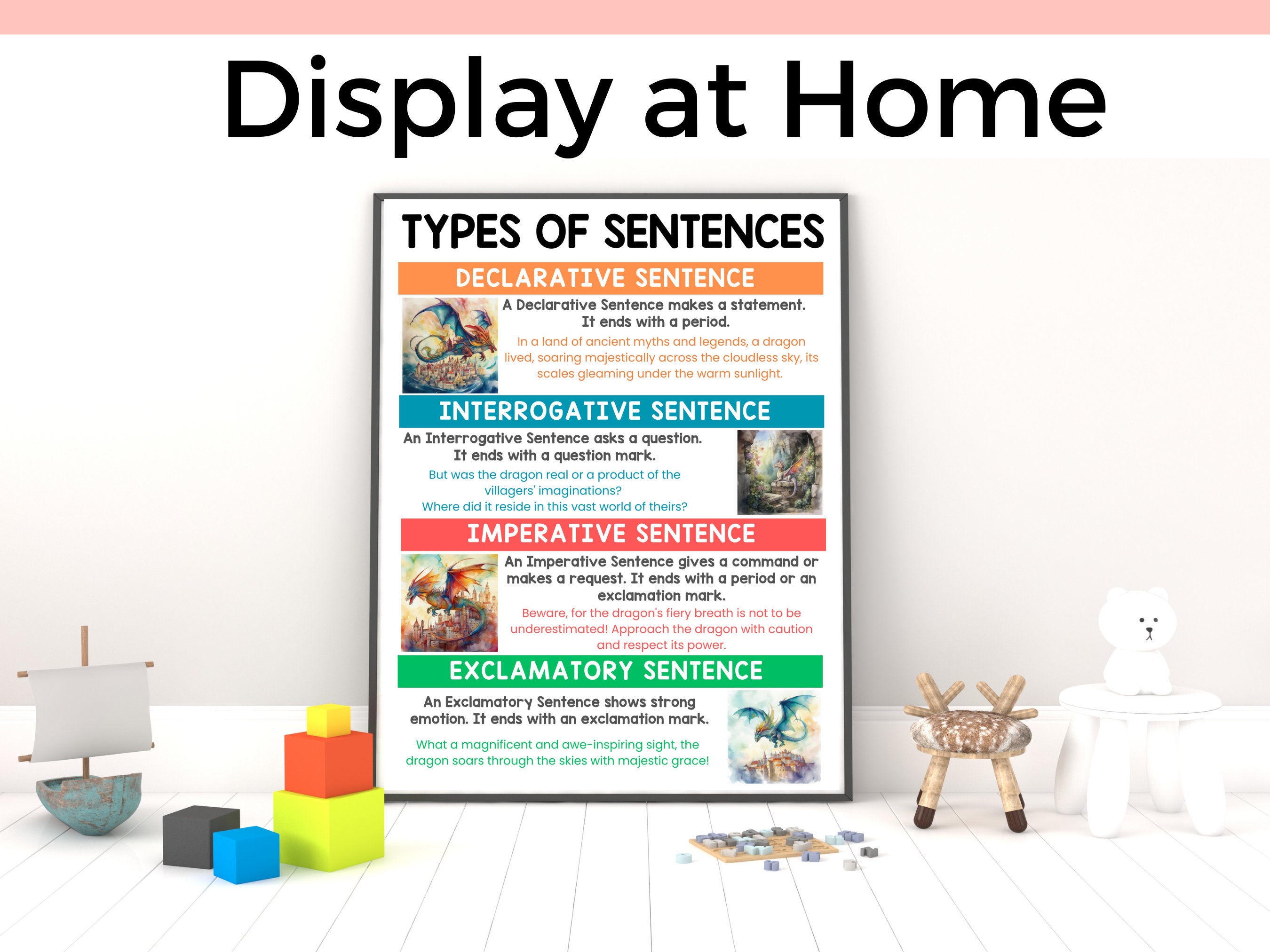 Display at Home

TYPES OF SENTENCES

DECLARATIVE SENTENCE

A Declarative Sentence makes a statement. It ends with a period.

In a land of ancient myths and legends, a dragon lived, soaring majestically across the cloudless sky, its scales gleaming under the warm sunlight.

INTERROGATIVE SENTENCE

An Interrogative Sentence asks a question. It ends with a question mark.

But was the dragon real or a product of the villagers' imaginations? Where did it reside in this vast world of theirs?

IMPERATIVE SENTENCE

An Imperative Sentence gives a command or makes a request. It ends with a period or an exclamation mark.

Beware, for the dragon's fiery breath is not to be underestimated! Approach the dragon with caution and respect its power.

EXCLAMATORY SENTENCE

An Exclamatory Sentence shows strong emotion. It ends with an exclamation mark.

What a magnificent and awe-inspiring sight, the dragon soars through the skies with majestic grace!